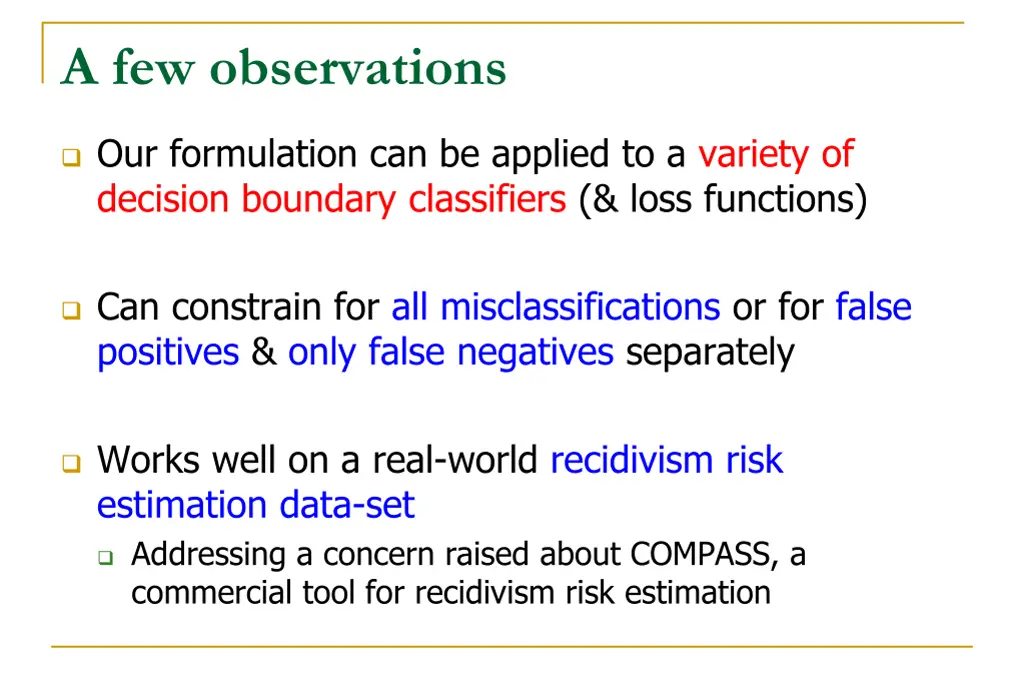 A few observations

Our formulation can be applied to a variety of decision boundary classifiers (& loss functions)

Can constrain for all misclassifications or for false positives & only false negatives separately

Works well on a real-world recidivism risk estimation data-set

Addressing a concern raised about COMPASS, a commercial tool for recidivism risk estimation